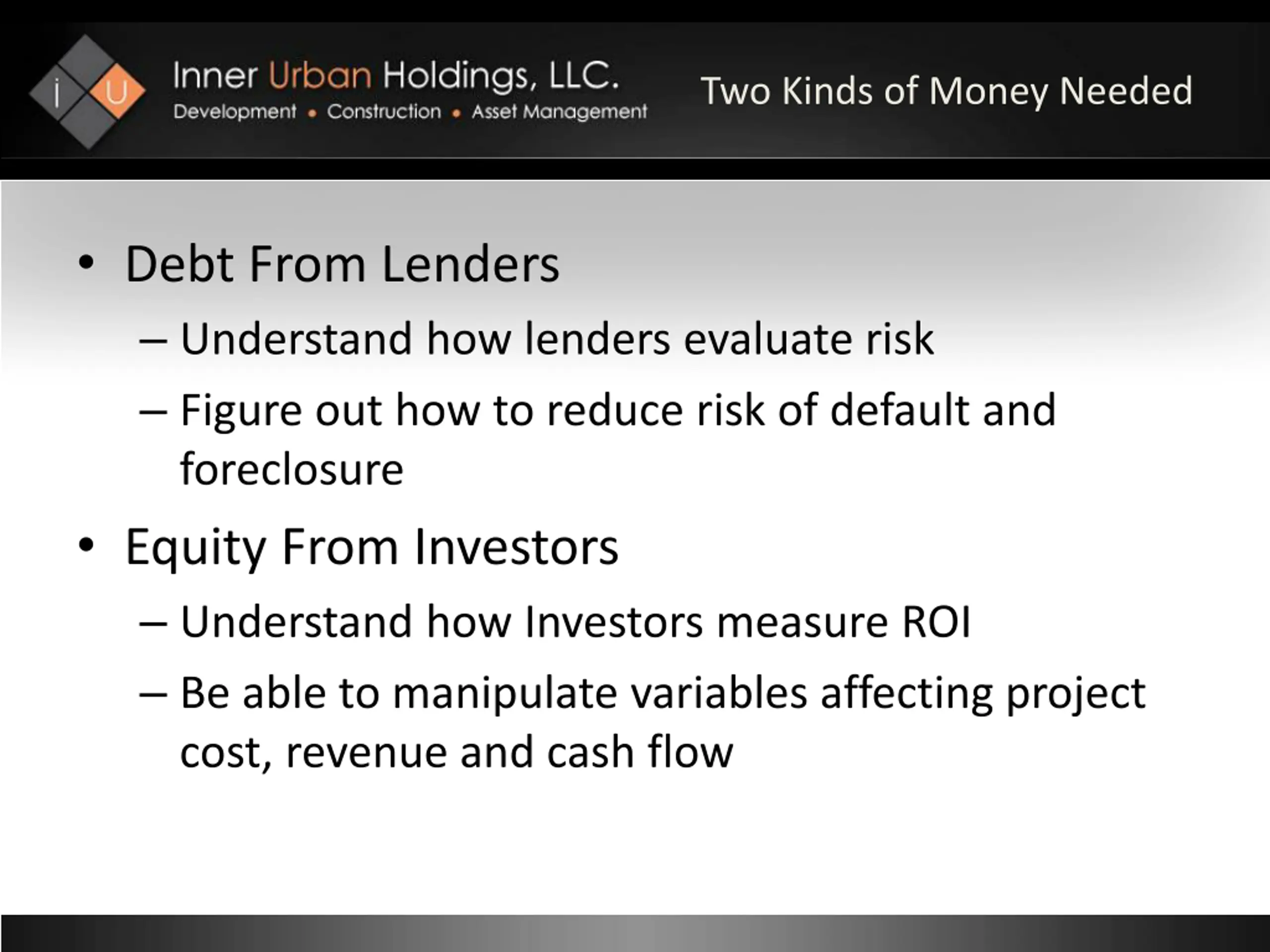 i U

Inner Urban Holdings, LLC.
Development • Construction • Asset Management

Two Kinds of Money Needed

• Debt From Lenders
– Understand how lenders evaluate risk
– Figure out how to reduce risk of default and foreclosure
• Equity From Investors
– Understand how Investors measure ROI
– Be able to manipulate variables affecting project cost, revenue and cash flow